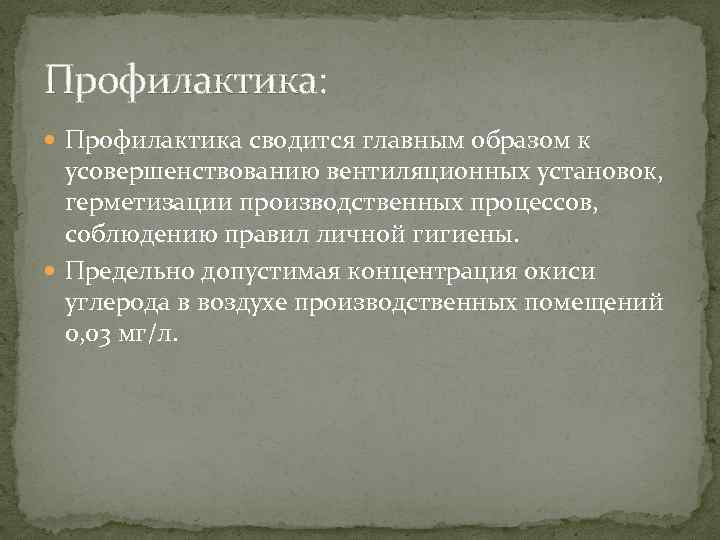 Профилактика:

Профилактика сводится главным образом к усовершенствованию вентиляционных установок, герметизации производственных процессов, соблюдению правил личной гигиены.

Предельно допустимая концентрация окиси углерода в воздухе производственных помещений 0,03 мг/л.